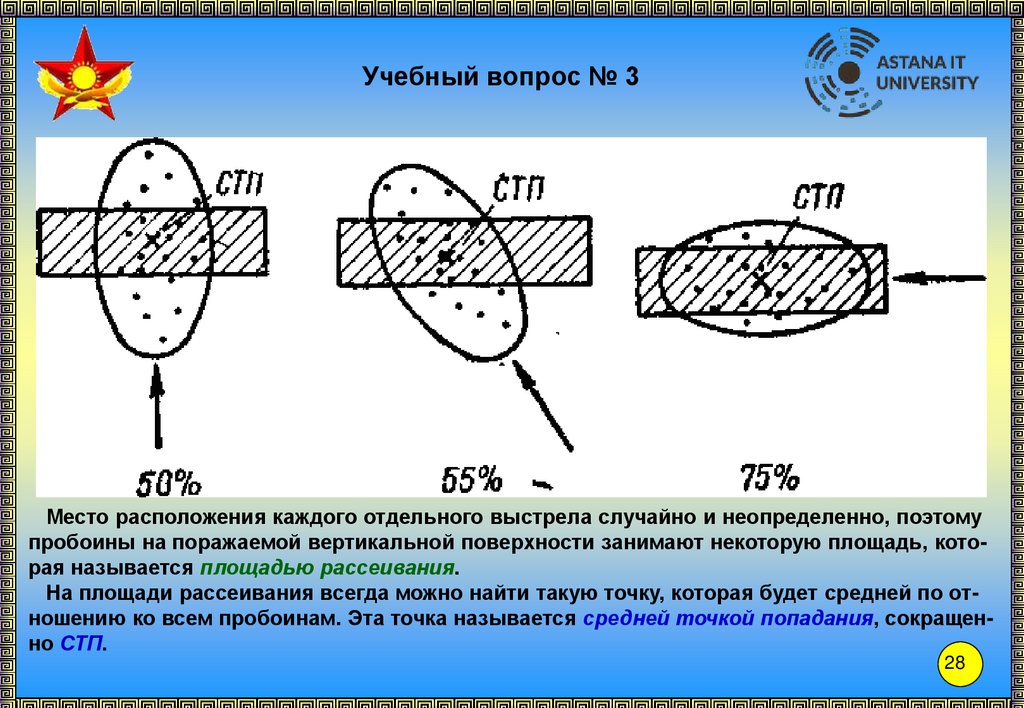 Учебный вопрос № 3

ASTANA IT UNIVERSITY

СТП

СТП

СТП

50%

55%

75%

Место расположения каждого отдельного выстрела случайно и неопределенно, поэтому пробоины на поражаемой вертикальной поверхности занимают некоторую площадь, которая называется площадью рассеивания.

На площади рассеивания всегда можно найти такую точку, которая будет средней по отношению ко всем пробоинам. Эта точка называется средней точкой попадания, сокращенно СТП.

28